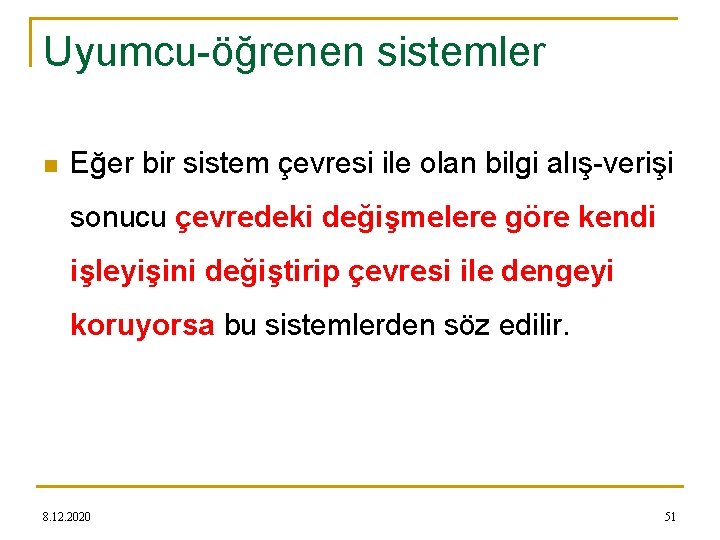 Uyumcu-öğrenen sistemler

Eğer bir sistem çevresi ile olan bilgi alış-verişi sonucu çevredeki değişmelere göre kendi işleyişini değiştirip çevresi ile dengeyi koruyorsa bu sistemlerden söz edilir.

8.12.2020

51